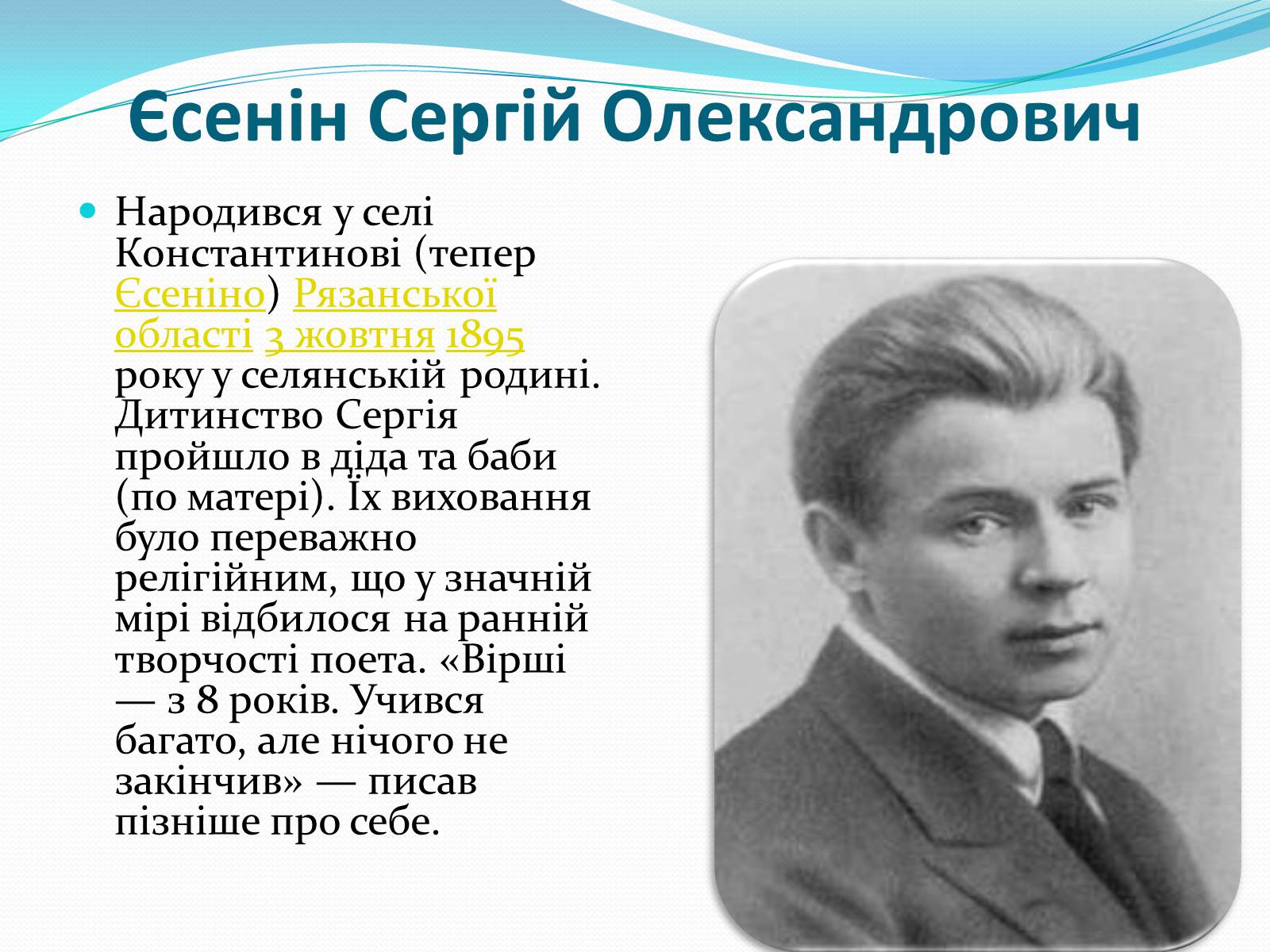 Єсенін Сергій Олександрович

Народився у селі Константинові (тепер Єсеніно) Рязанської області 3 жовтня 1895 року у селянській родині. Дитинство Сергія пройшло в діда та баби (по матері). Їх виховання було переважно релігійним, що у значній мірі відбилося на ранній творчості поета. «Вірші — з 8 років. Учився багато, але нічого не закінчив» — писав пізніше про себе.